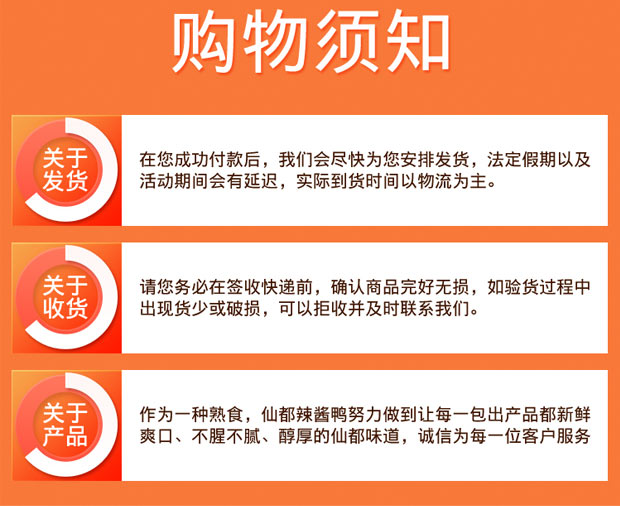 购物须知

关于发货

在您成功付款后，我们会尽快为您安排发货，法定假期以及活动期间会有延迟，实际到货时间以物流为主。

关于收货

请您务必在签收快递前，确认商品完好无损，如验货过程中出现货少或破损，可以拒收并及时联系我们。

关于产品

作为一种熟食，仙都辣酱鸭努力做到让每一包出产品都新鲜爽口、不腥不腻、醇厚的仙都味道，诚信为每一位客户服务